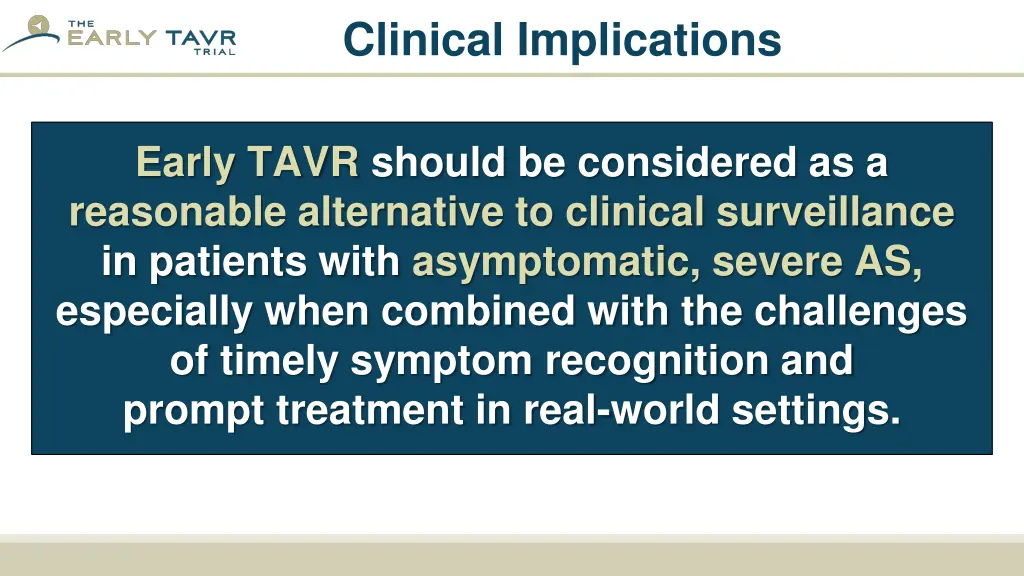 THE EARLY TAVR TRIAL

Clinical Implications

Early TAVR should be considered as a reasonable alternative to clinical surveillance in patients with asymptomatic, severe AS, especially when combined with the challenges of timely symptom recognition and prompt treatment in real-world settings.